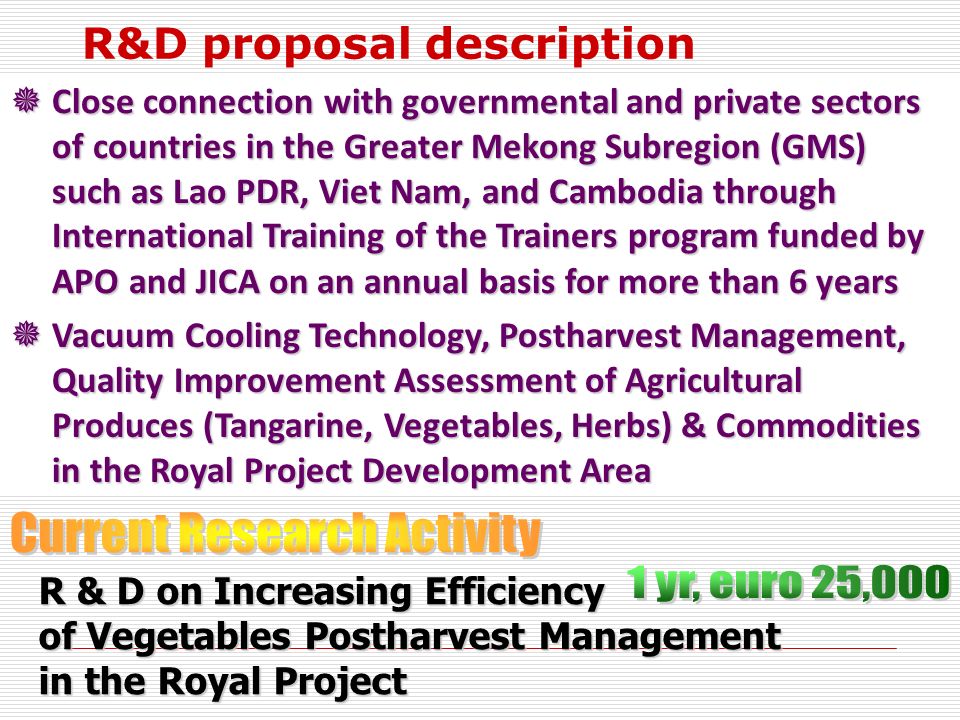 R&D proposal description

Close connection with governmental and private sectors of countries in the Greater Mekong Subregion (GMS) such as Lao PDR, Viet Nam, and Cambodia through International Training of the Trainers program funded by APO and JICA on an annual basis for more than 6 years

Vacuum Cooling Technology, Postharvest Management, Quality Improvement Assessment of Agricultural Produces (Tangarine, Vegetables, Herbs) & Commodities in the Royal Project Development Area

Current Research Activity

1 yr, euro 25,000

R & D on Increasing Efficiency of Vegetables Postharvest Management in the Royal Project